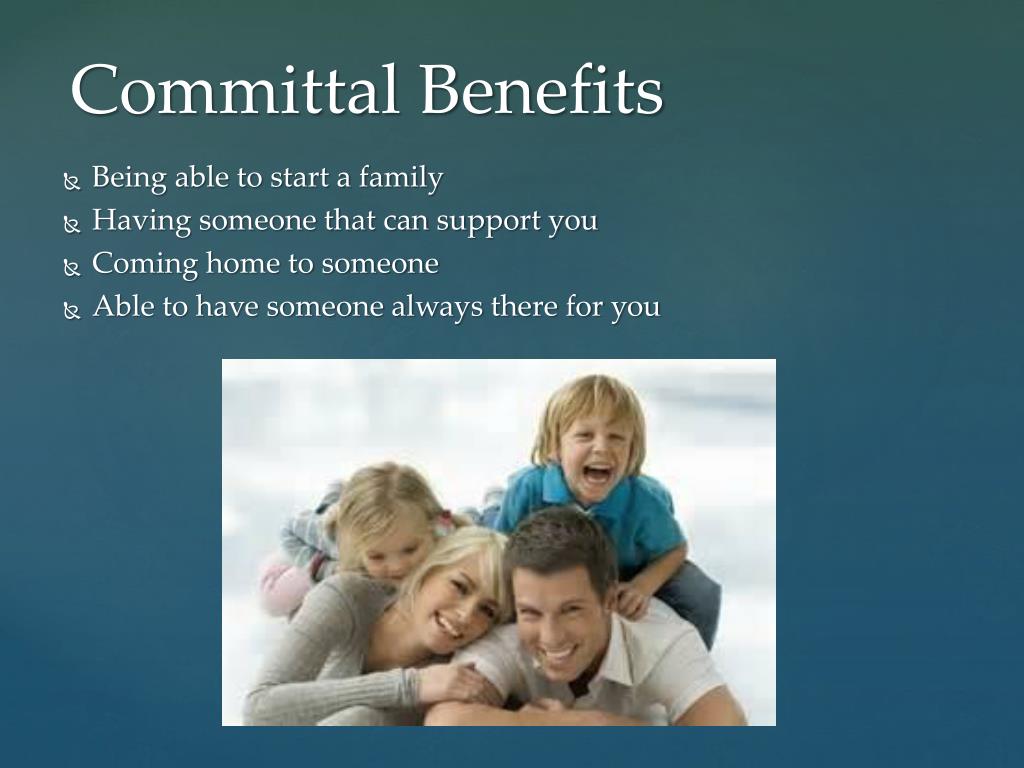 Committal Benefits

Being able to start a family
Having someone that can support you
Coming home to someone
Able to have someone always there for you